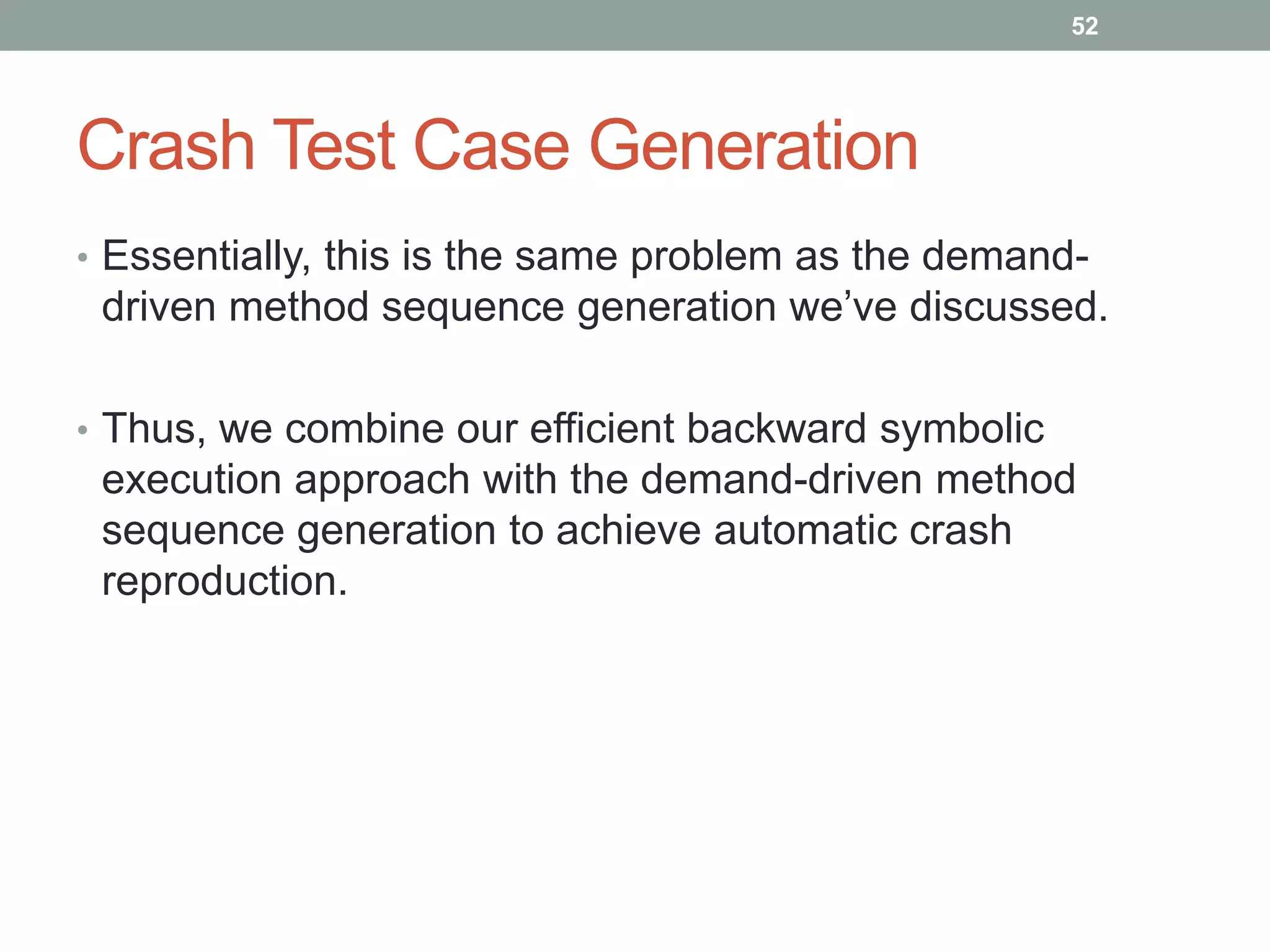 52

Crash Test Case Generation

• Essentially, this is the same problem as the demand-driven method sequence generation we’ve discussed.

• Thus, we combine our efficient backward symbolic execution approach with the demand-driven method sequence generation to achieve automatic crash reproduction.